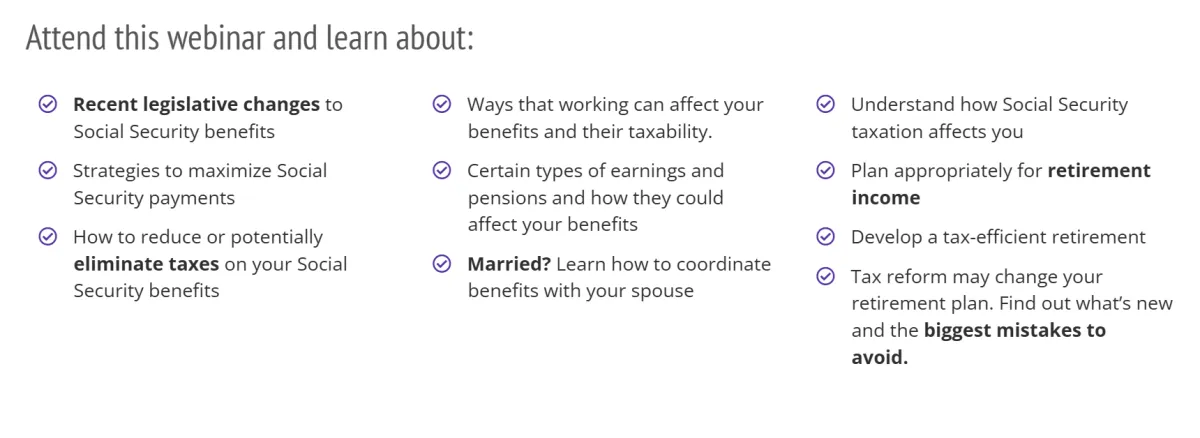 Attend this webinar and learn about:

Recent legislative changes to Social Security benefits

Strategies to maximize Social Security payments

How to reduce or potentially eliminate taxes on your Social Security benefits

Ways that working can affect your benefits and their taxability.

Certain types of earnings and pensions and how they could affect your benefits

Married? Learn how to coordinate benefits with your spouse

Understand how Social Security taxation affects you

Plan appropriately for retirement income

Develop a tax-efficient retirement

Tax reform may change your retirement plan. Find out what's new and the biggest mistakes to avoid.